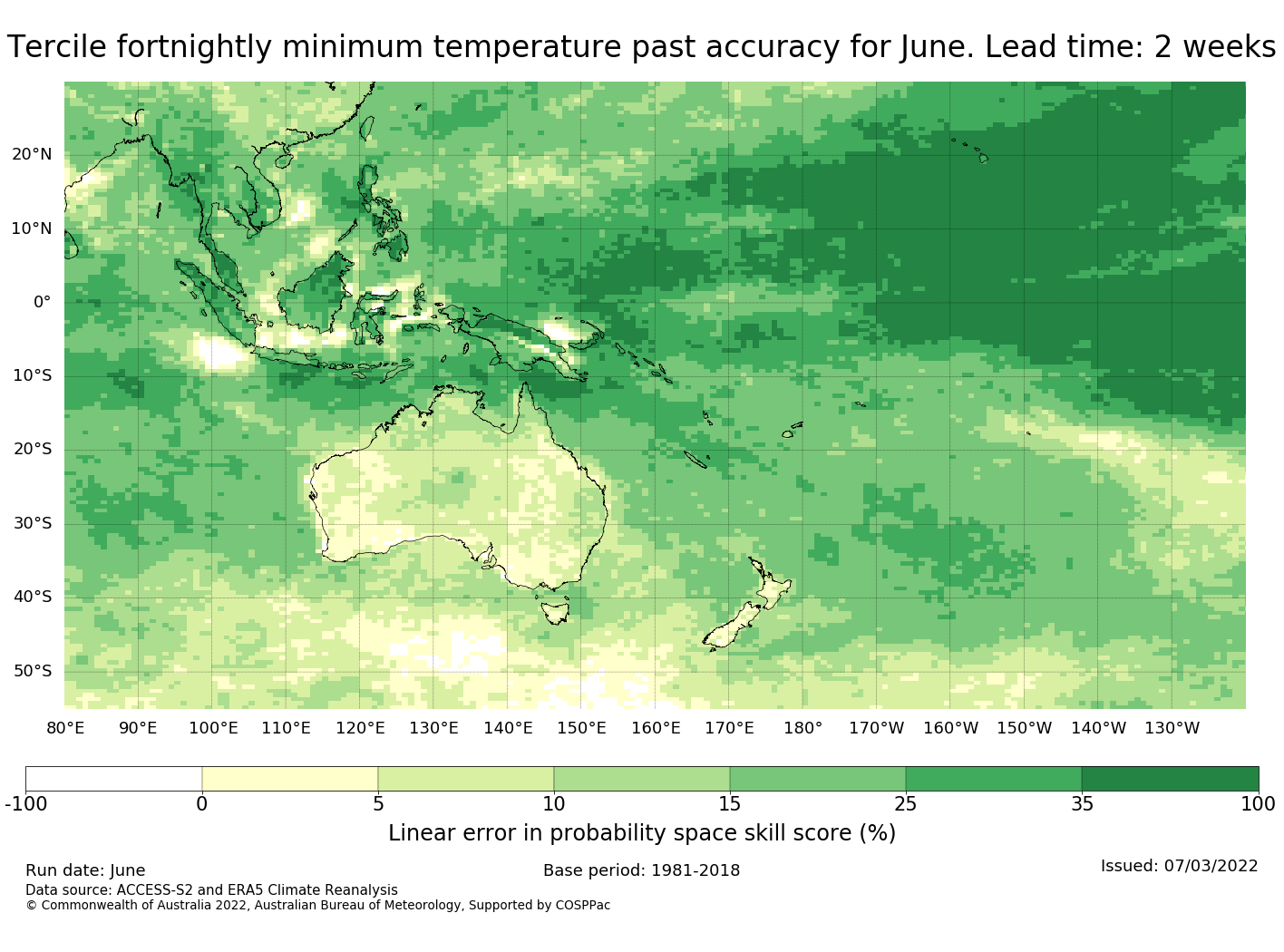 Tercile fortnightly minimum temperature past accuracy for June. Lead time: 2 weeks

20°N
10°N
0°
10°S
20°S
30°S
40°S
50°S

80°E 90°E 100°E 110°E 120°E 130°E 140°E 150°E 160°E 170°E 180° 170°W 160°W 150°W 140°W 130°W

-100 0 5 10 15 25 35 100

Linear error in probability space skill score (%)

Run date: June

Base period: 1981-2018

Issued: 07/03/2022

Data source: ACCESS-S2 and ERA5 Climate Reanalysis

© Commonwealth of Australia 2022, Australian Bureau of Meteorology, Supported by COSPPac